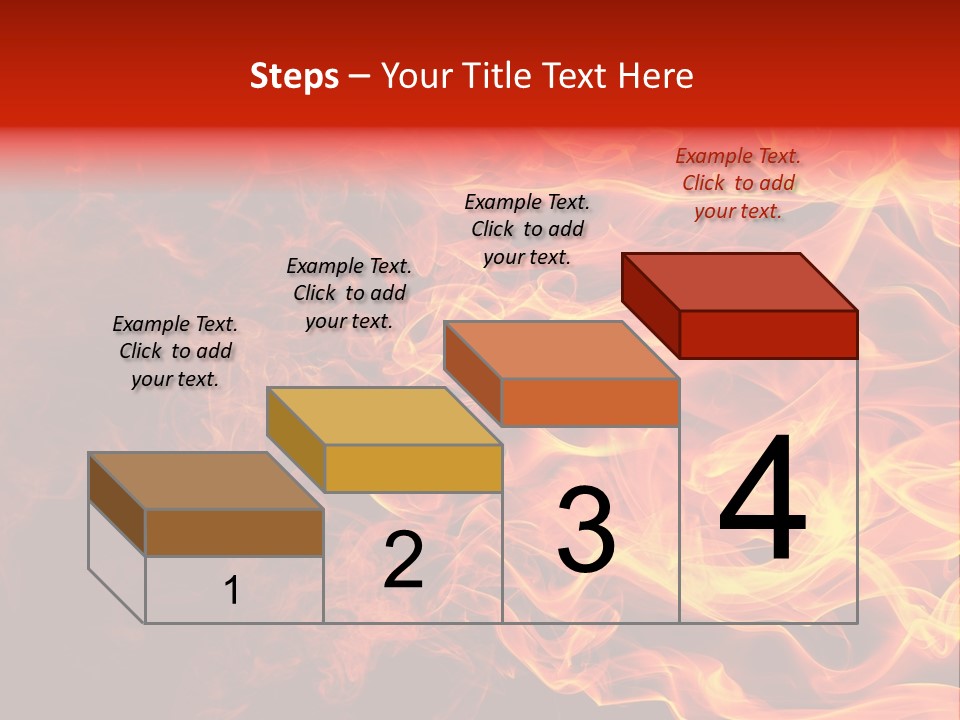 Steps – Your Title Text Here

Example Text. Click to add your text.

Example Text. Click to add your text.

Example Text. Click to add your text.

Example Text. Click to add your text.

1

2

3

4